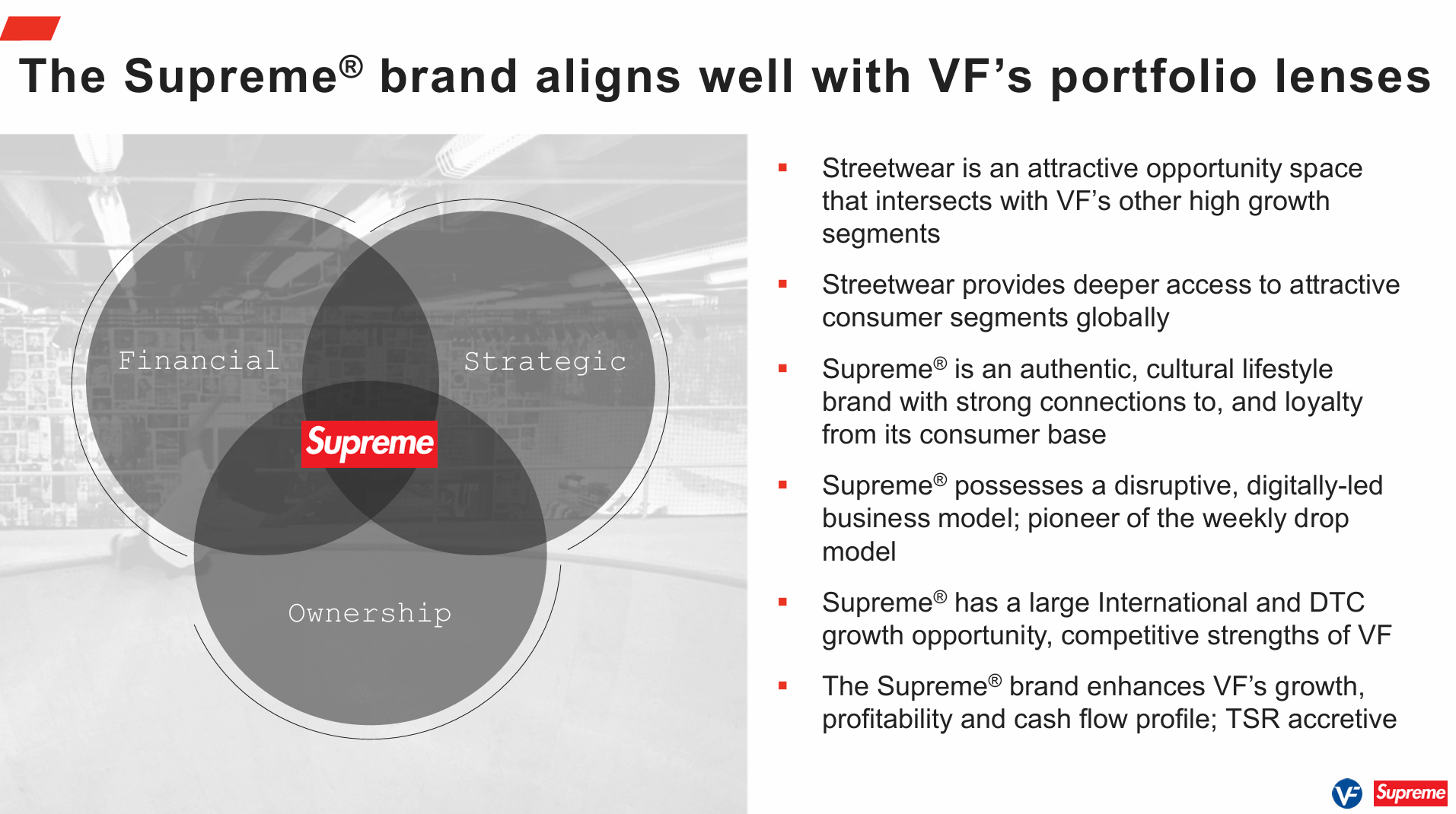 The Supreme® brand aligns well with VF's portfolio lenses

Financial

Strategic

Supreme

Ownership

▪ Streetwear is an attractive opportunity space that intersects with VF's other high growth segments

▪ Streetwear provides deeper access to attractive consumer segments globally

▪ Supreme® is an authentic, cultural lifestyle brand with strong connections to, and loyalty from its consumer base

▪ Supreme® possesses a disruptive, digitally-led business model; pioneer of the weekly drop model

▪ Supreme® has a large International and DTC growth opportunity, competitive strengths of VF

▪ The Supreme® brand enhances VF's growth, profitability and cash flow profile; TSR accretive

VF Supreme